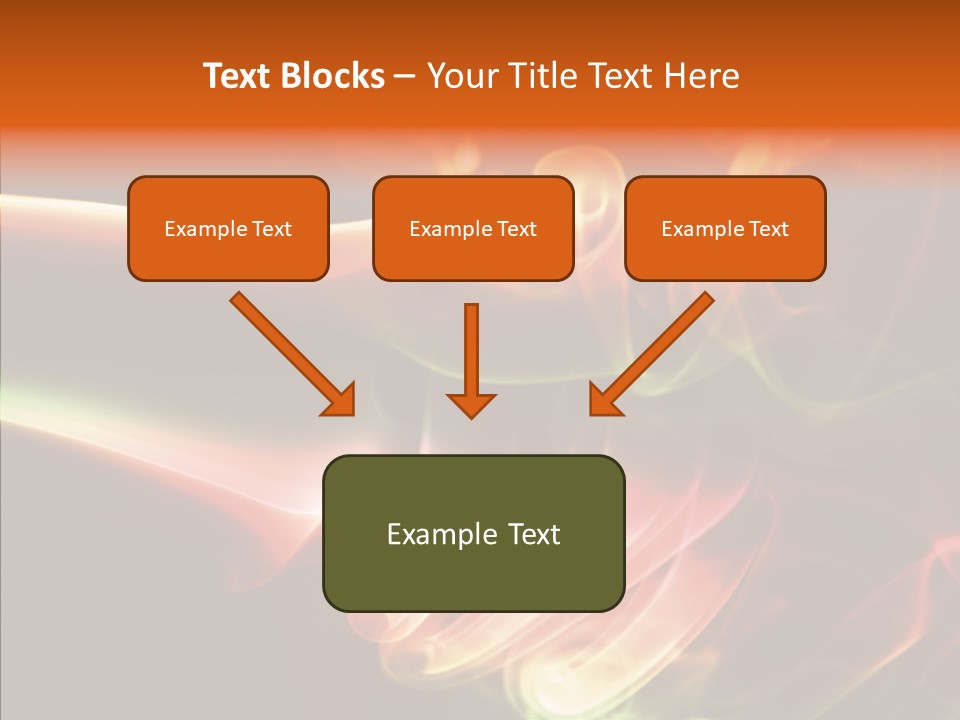 Text Blocks – Your Title Text Here

Example Text

Example Text

Example Text

Example Text